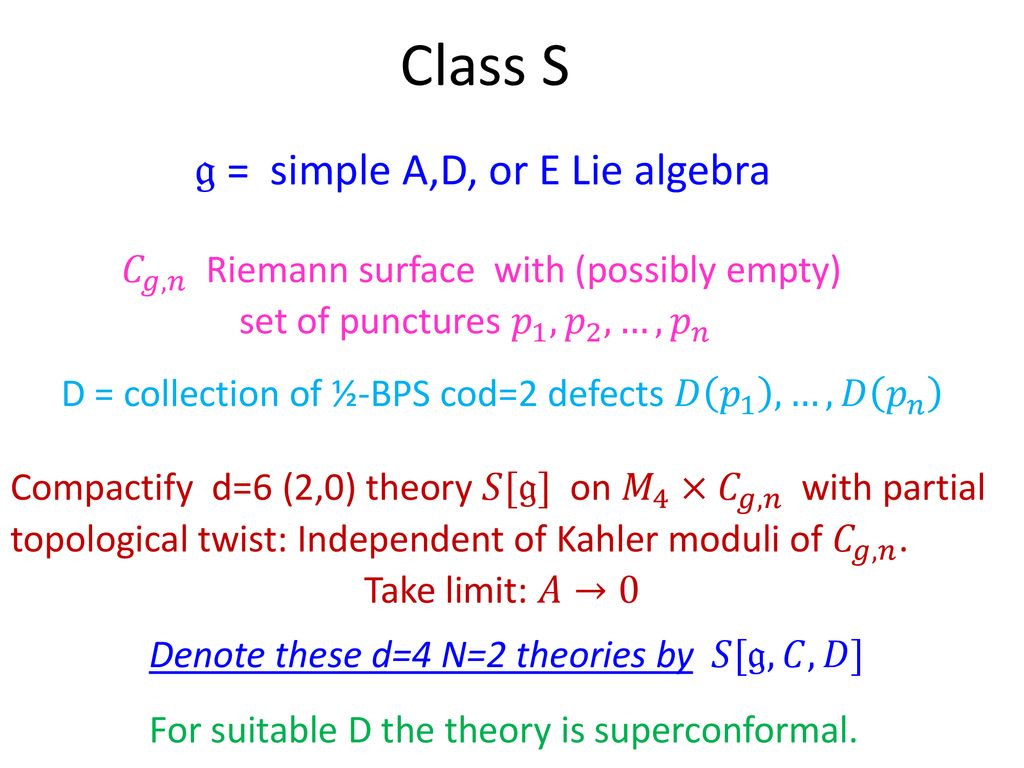 Class S

$\mathfrak{g}$ = simple A,D, or E Lie algebra

$C_{g,n}$ Riemann surface with (possibly empty) set of punctures $p_1, p_2, \dots, p_n$

D = collection of ½-BPS cod=2 defects $D(p_1), \dots, D(p_n)$

Compactify d=6 (2,0) theory $S[\mathfrak{g}]$ on $M_4 \times C_{g,n}$ with partial topological twist: Independent of Kahler moduli of $C_{g,n}$.
Take limit: $A \to 0$

Denote these d=4 N=2 theories by $S[\mathfrak{g}, C, D]$

For suitable D the theory is superconformal.